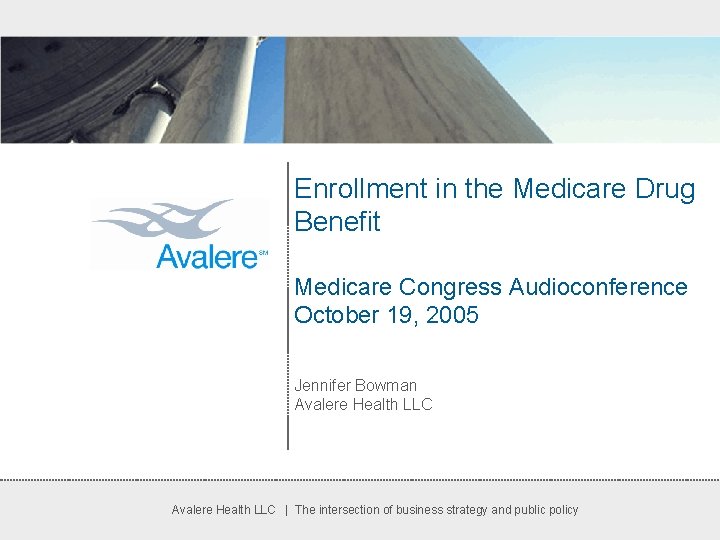 Avalere℠

Enrollment in the Medicare Drug Benefit

Medicare Congress Audioconference
October 19, 2005

Jennifer Bowman
Avalere Health LLC

Avalere Health LLC | The intersection of business strategy and public policy